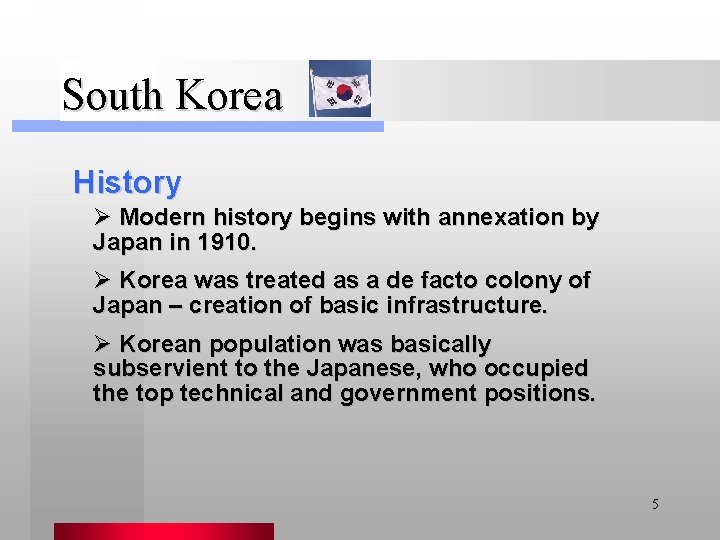 South Korea

History

➢ Modern history begins with annexation by Japan in 1910.

➢ Korea was treated as a de facto colony of Japan – creation of basic infrastructure.

➢ Korean population was basically subservient to the Japanese, who occupied the top technical and government positions.

5